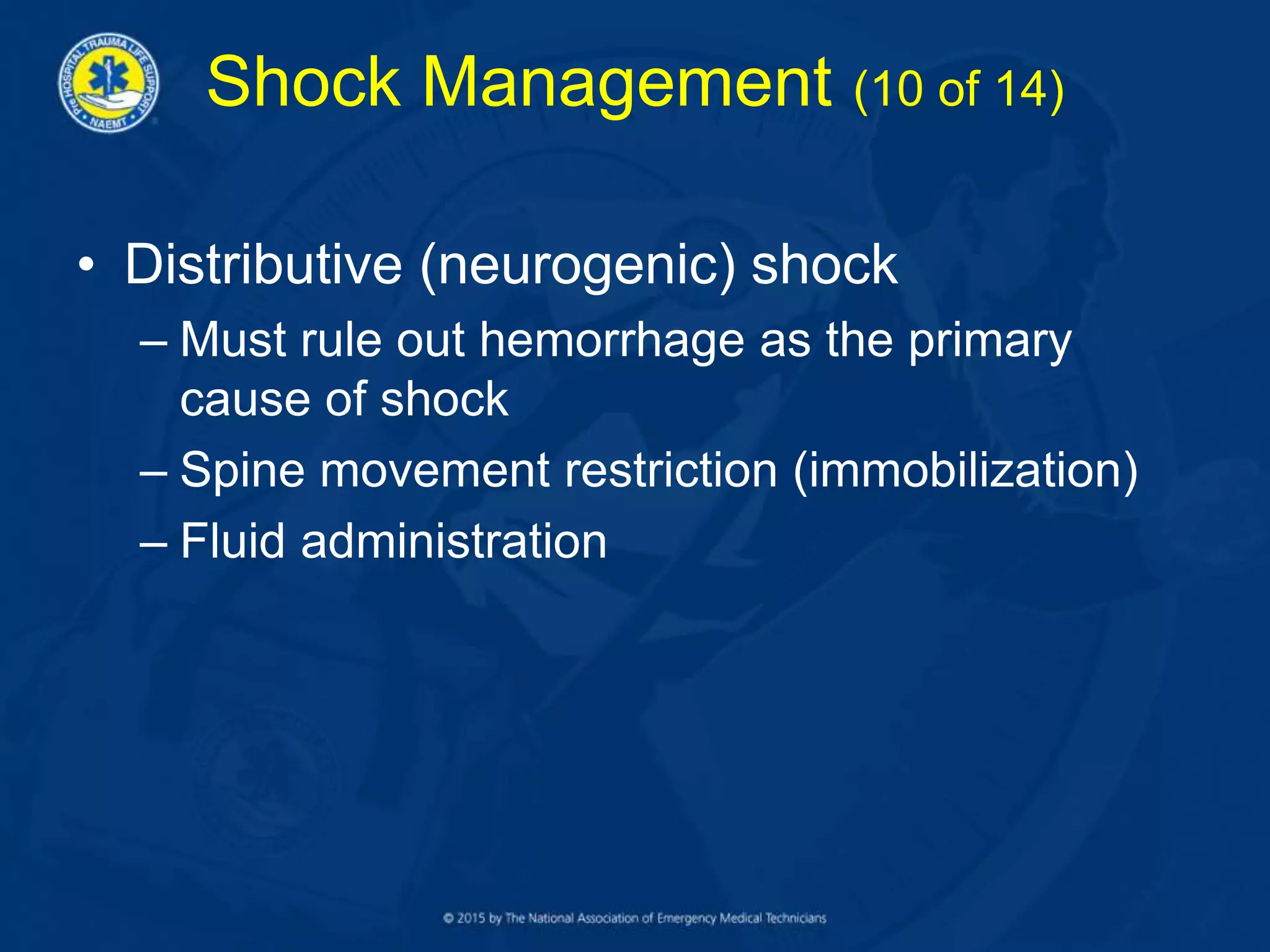 PRE HOSPITAL TRAUMA LIFE SUPPORT
NAEMT

Shock Management (10 of 14)

• Distributive (neurogenic) shock
– Must rule out hemorrhage as the primary cause of shock
– Spine movement restriction (immobilization)
– Fluid administration

© 2015 by The National Association of Emergency Medical Technicians